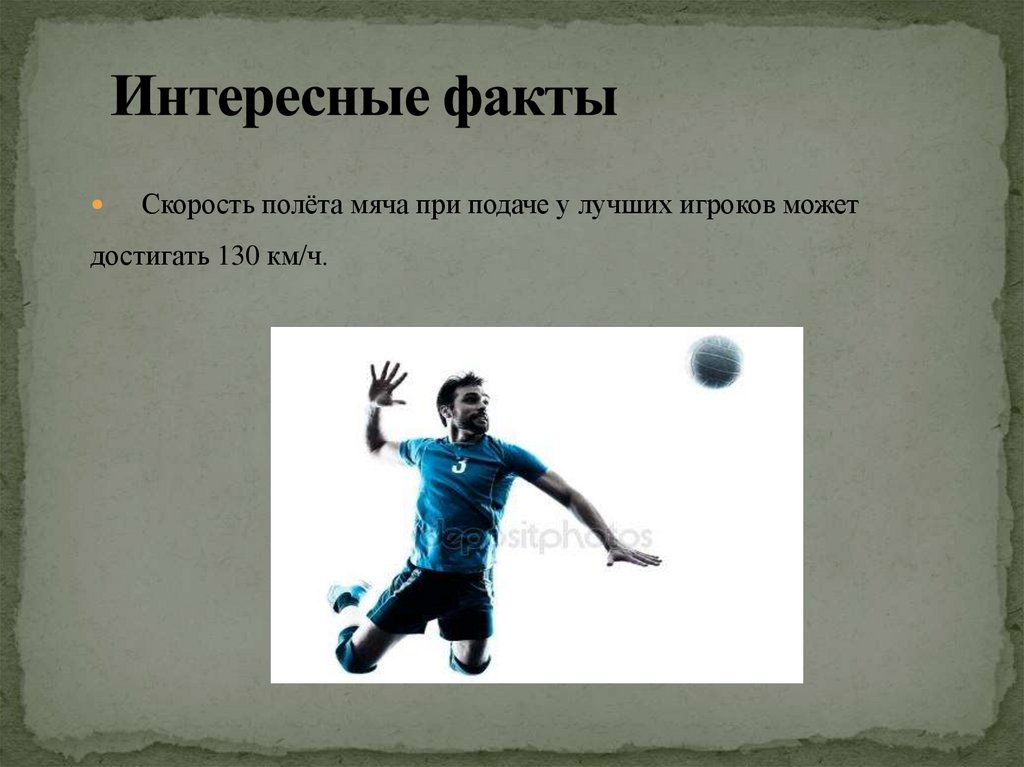 Интересные факты

Скорость полёта мяча при подаче у лучших игроков может достигать 130 км/ч.

3

depositphotos